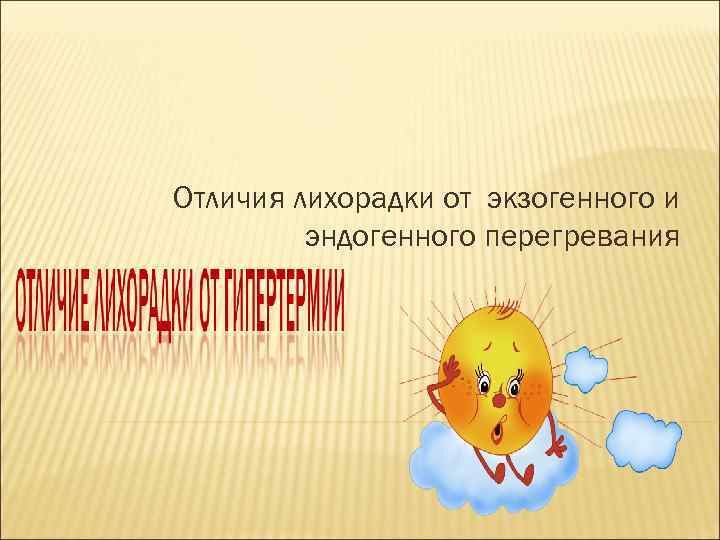 Отличия лихорадки от  экзогенного и эндогенного перегревания

ОТЛИЧИЕ ЛИХОРАДКИ ОТ ГИПЕРТЕРМИИ